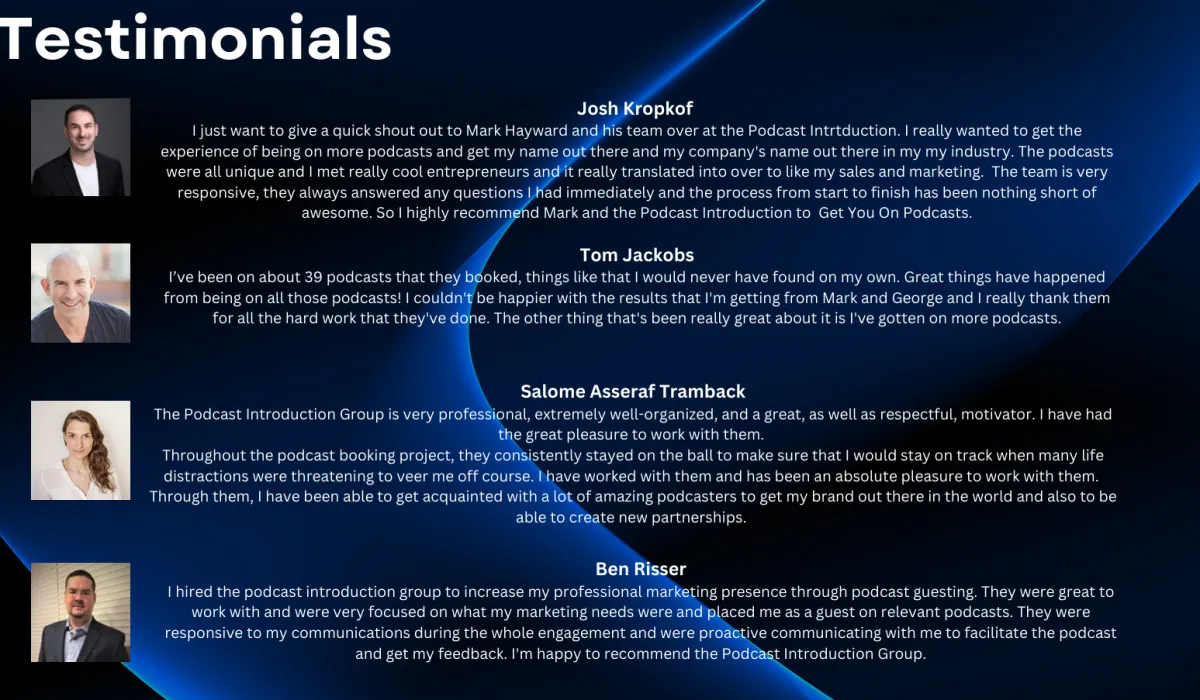 Testimonials

Josh Kropkof
I just want to give a quick shout out to Mark Hayward and his team over at the Podcast Intrtduction. I really wanted to get the experience of being on more podcasts and get my name out there and my company's name out there in my my industry. The podcasts were all unique and I met really cool entrepreneurs and it really translated into over to like my sales and marketing. The team is very responsive, they always answered any questions I had immediately and the process from start to finish has been nothing short of awesome. So I highly recommend Mark and the Podcast Introduction to Get You On Podcasts.

Tom Jackobs
I've been on about 39 podcasts that they booked, things like that I would never have found on my own. Great things have happened from being on all those podcasts! I couldn't be happier with the results that I'm getting from Mark and George and I really thank them for all the hard work that they've done. The other thing that's been really great about it is I've gotten on more podcasts.

Salome Asseraf Tramback
The Podcast Introduction Group is very professional, extremely well-organized, and a great, as well as respectful, motivator. I have had the great pleasure to work with them.
Throughout the podcast booking project, they consistently stayed on the ball to make sure that I would stay on track when many life distractions were threatening to veer me off course. I have worked with them and has been an absolute pleasure to work with them. Through them, I have been able to get acquainted with a lot of amazing podcasters to get my brand out there in the world and also to be able to create new partnerships.

Ben Risser
I hired the podcast introduction group to increase my professional marketing presence through podcast guesting. They were great to work with and were very focused on what my marketing needs were and placed me as a guest on relevant podcasts. They were responsive to my communications during the whole engagement and were proactive communicating with me to facilitate the podcast and get my feedback. I'm happy to recommend the Podcast Introduction Group.